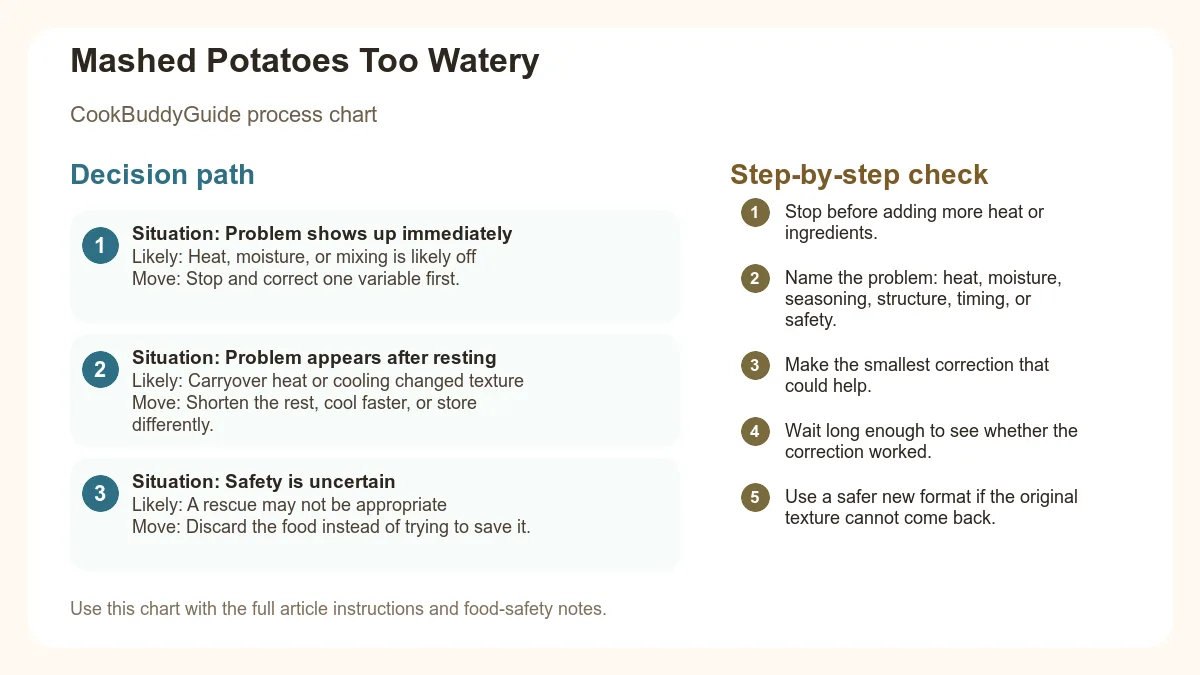 Mashed Potatoes Too Watery

CookBuddyGuide process chart

Decision path

1 Situation: Problem shows up immediately
Likely: Heat, moisture, or mixing is likely off
Move: Stop and correct one variable first.

2 Situation: Problem appears after resting
Likely: Carryover heat or cooling changed texture
Move: Shorten the rest, cool faster, or store differently.

3 Situation: Safety is uncertain
Likely: A rescue may not be appropriate
Move: Discard the food instead of trying to save it.

Use this chart with the full article instructions and food-safety notes.

Step-by-step check

1 Stop before adding more heat or ingredients.

2 Name the problem: heat, moisture, seasoning, structure, timing, or safety.

3 Make the smallest correction that could help.

4 Wait long enough to see whether the correction worked.

5 Use a safer new format if the original texture cannot come back.